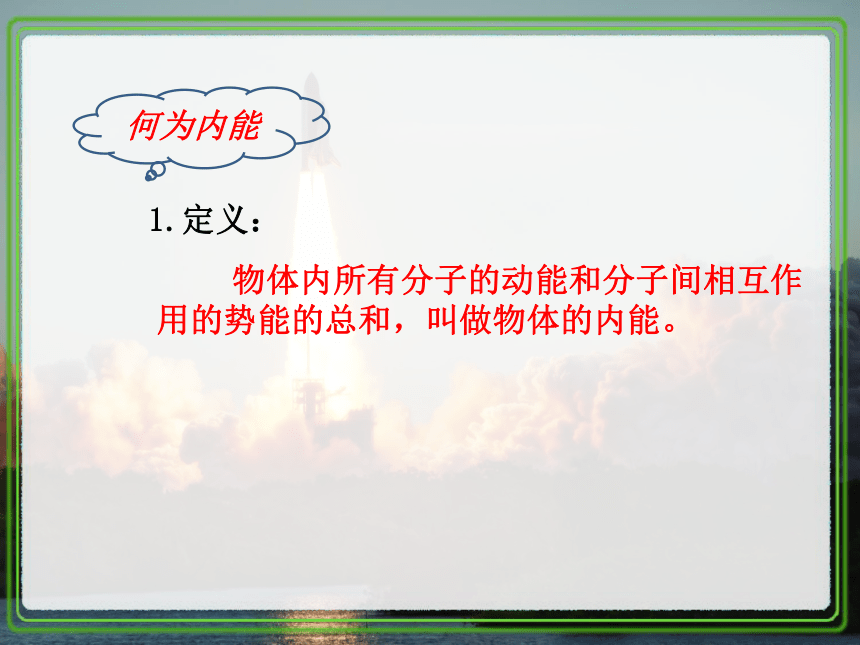 何为内能

1. 定义：

物体内所有分子的动能和分子间相互作用的势能的总和，叫做物体的内能。